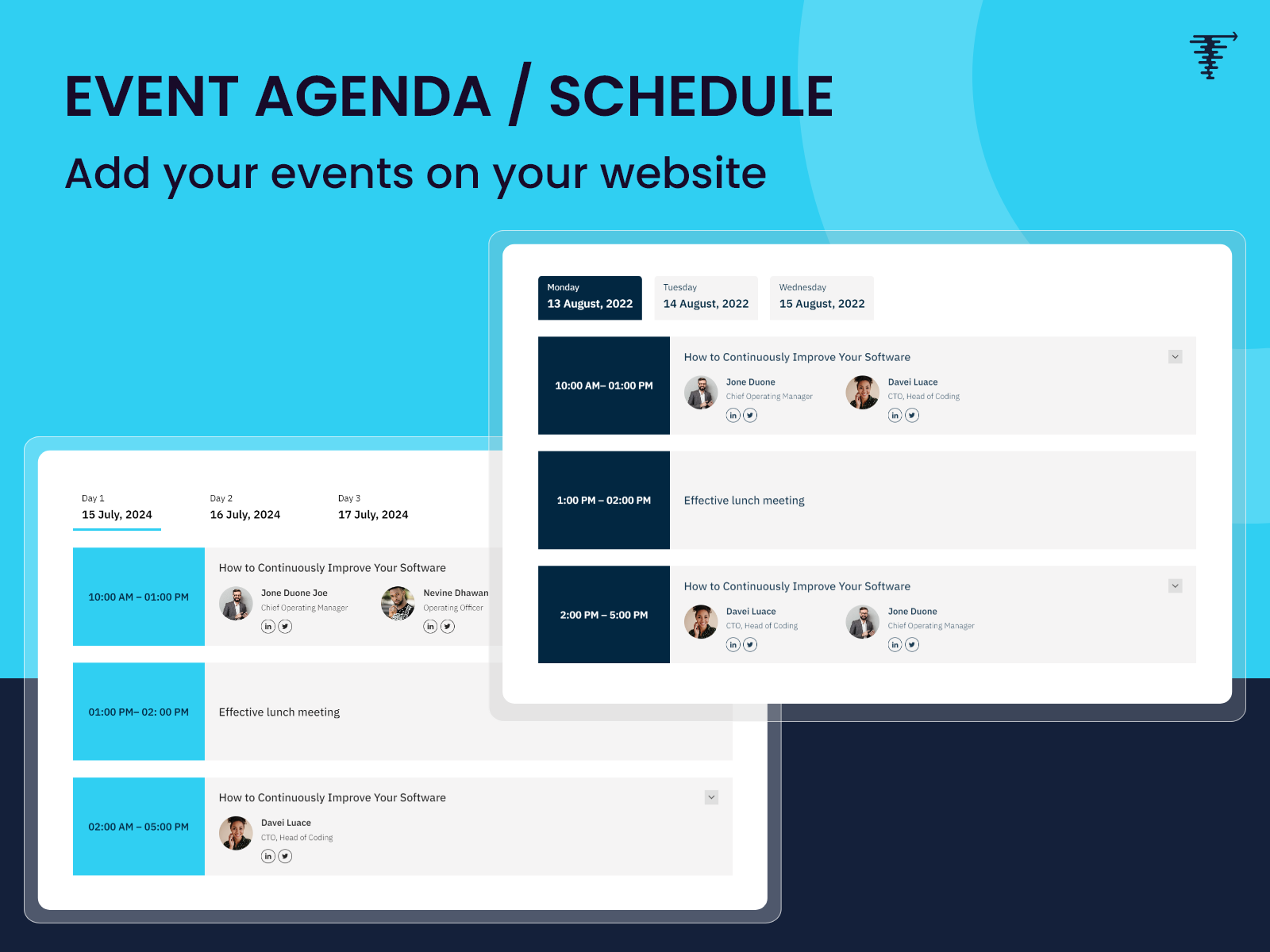 EVENT AGENDA / SCHEDULE

Add your events on your website

Monday
13 August, 2022

Tuesday
14 August, 2022

Wednesday
15 August, 2022

10:00 AM– 01:00 PM

How to Continuously Improve Your Software

Jone Duone
Chief Operating Manager

Davei Luace
CTO, Head of Coding

1:00 PM – 02:00 PM

Effective lunch meeting

2:00 PM – 5:00 PM

How to Continuously Improve Your Software

Davei Luace
CTO, Head of Coding

Jone Duone
Chief Operating Manager

Day 1
15 July, 2024

Day 2
16 July, 2024

Day 3
17 July, 2024

10:00 AM – 01:00 PM

How to Continuously Improve Your Software

Jone Duone Joe
Chief Operating Manager

Nevine Dhawan
Operating Officer

01:00 PM– 02: 00 PM

Effective lunch meeting

02:00 AM – 05:00 PM

How to Continuously Improve Your Software

Davei Luace
CTO, Head of Coding